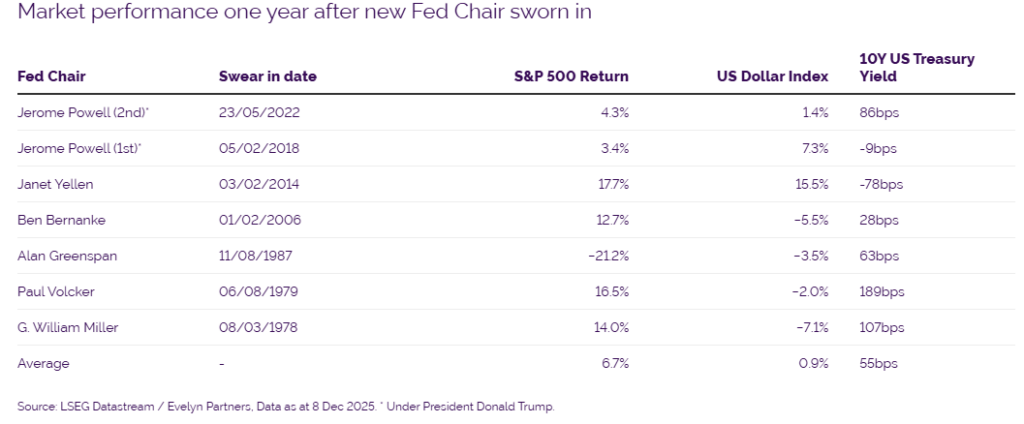 Market performance one year after new Fed Chair sworn in

| Fed Chair | Swear in date | S&P 500 Return | US Dollar Index | 10Y US Treasury Yield |
|---|---|---|---|---|
| Jerome Powell (2nd)* | 23/05/2022 | 4.3% | 1.4% | 86bps |
| Jerome Powell (1st)* | 05/02/2018 | 3.4% | 7.3% | -9bps |
| Janet Yellen | 03/02/2014 | 17.7% | 15.5% | -78bps |
| Ben Bernanke | 01/02/2006 | 12.7% | -5.5% | 28bps |
| Alan Greenspan | 11/08/1987 | -21.2% | -3.5% | 63bps |
| Paul Volcker | 06/08/1979 | 16.5% | -2.0% | 189bps |
| G. William Miller | 08/03/1978 | 14.0% | -7.1% | 107bps |
| Average | - | 6.7% | 0.9% | 55bps |

Source: LSEG Datastream / Evelyn Partners, Data as at 8 Dec 2025. * Under President Donald Trump.